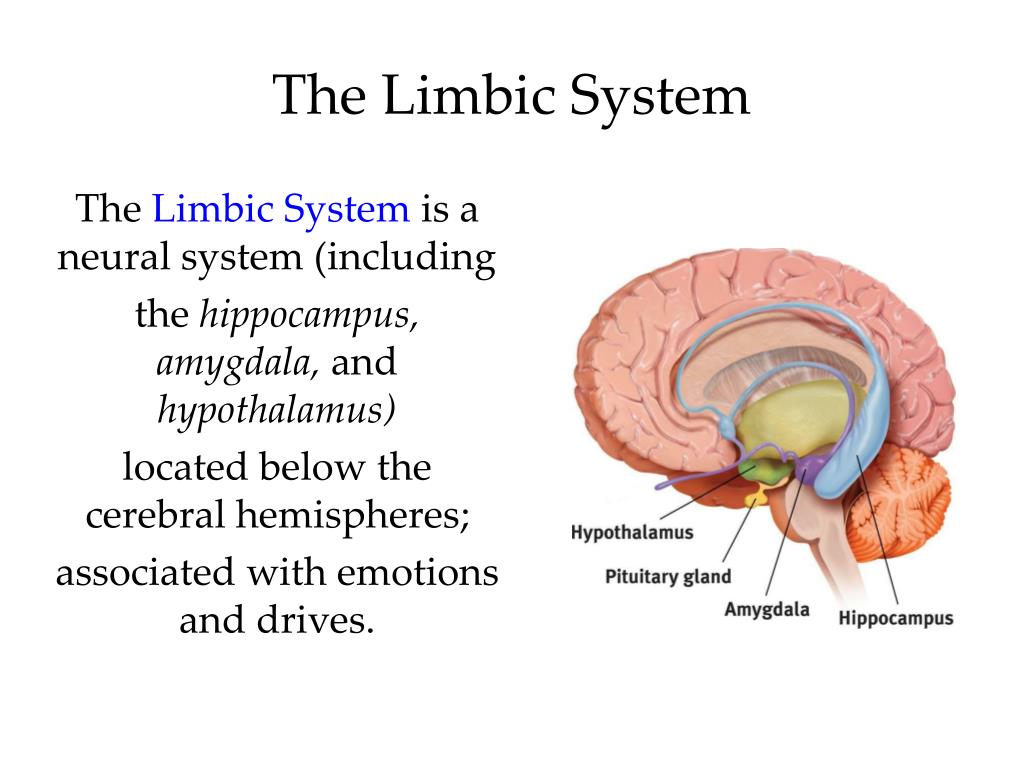 The Limbic System

The Limbic System is a neural system (including the hippocampus, amygdala, and hypothalamus)

located below the cerebral hemispheres;

associated with emotions and drives.

Hypothalamus

Pituitary gland

Amygdala

Hippocampus